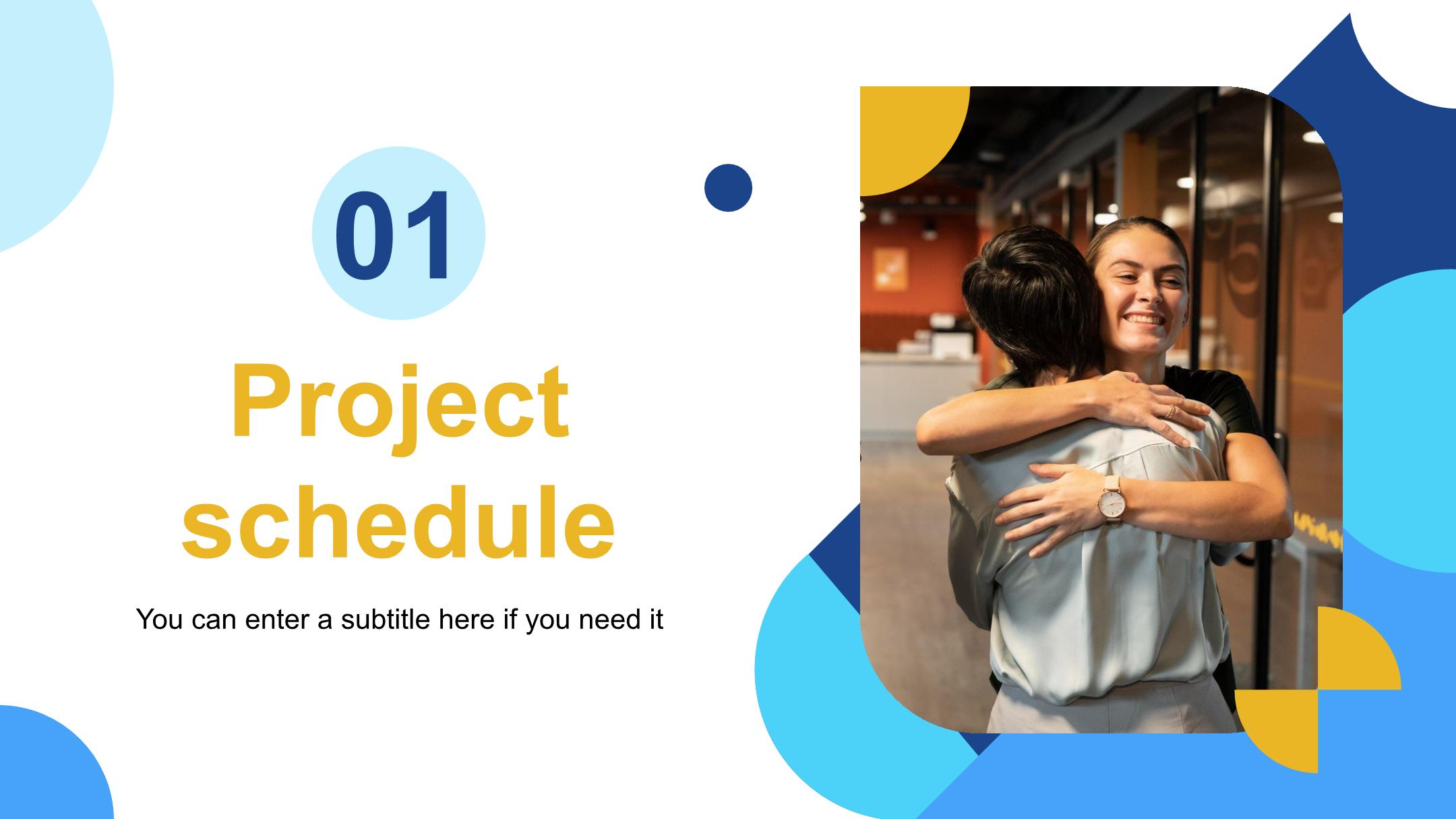 01

Project schedule

You can enter a subtitle here if you need it